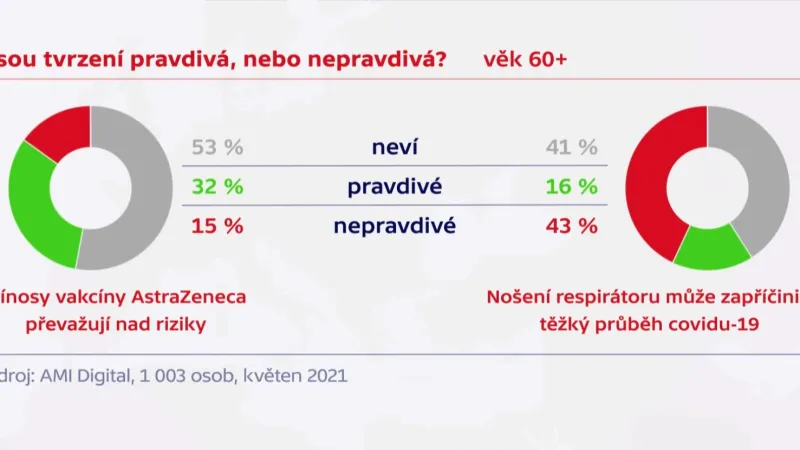 sou tvrzení pravdivá, nebo nepravdivá? věk 60+

| 53 % | neví | 41 % |
|---|---|---|
| 32 % | pravdivé | 16 % |
| 15 % | nepravdivé | 43 % |

ínosy vakcíny AstraZeneca převažují nad riziky

Nošení respirátoru může zapříčini těžký průběh covidu-19

droj: AMI Digital, 1 003 osob, květen 2021